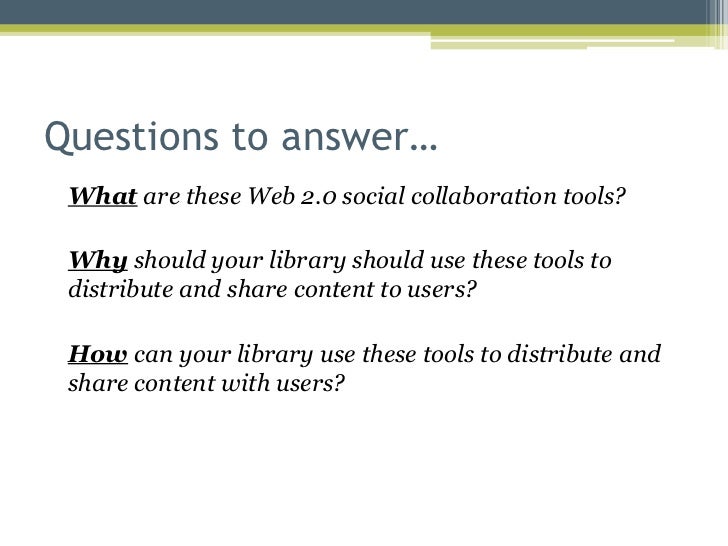 Questions to answer…

What are these Web 2.0 social collaboration tools?

Why should your library should use these tools to distribute and share content to users?

How can your library use these tools to distribute and share content with users?